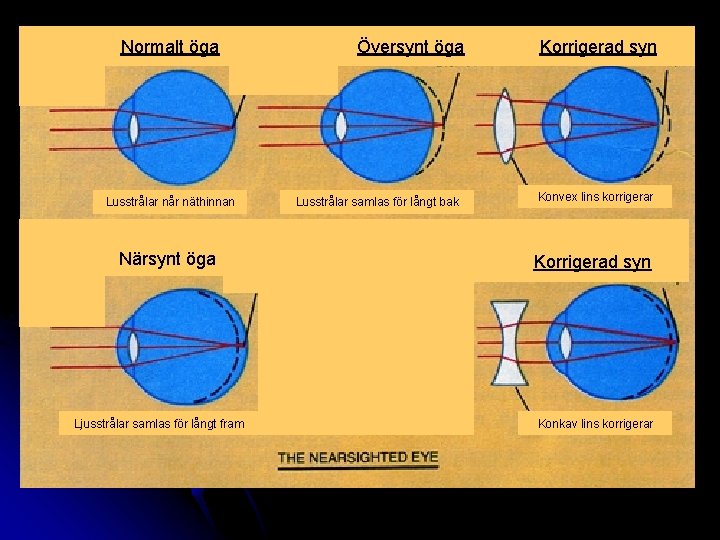 Normalt öga

Översynt öga

Korrigerad syn

Lusstrålar når näthinnan

Lusstrålar samlas för långt bak

Konvex lins korrigerar

Närsynt öga

Korrigerad syn

Ljusstrålar samlas för långt fram

Konkav lins korrigerar

THE NEARSIGHTED EYE